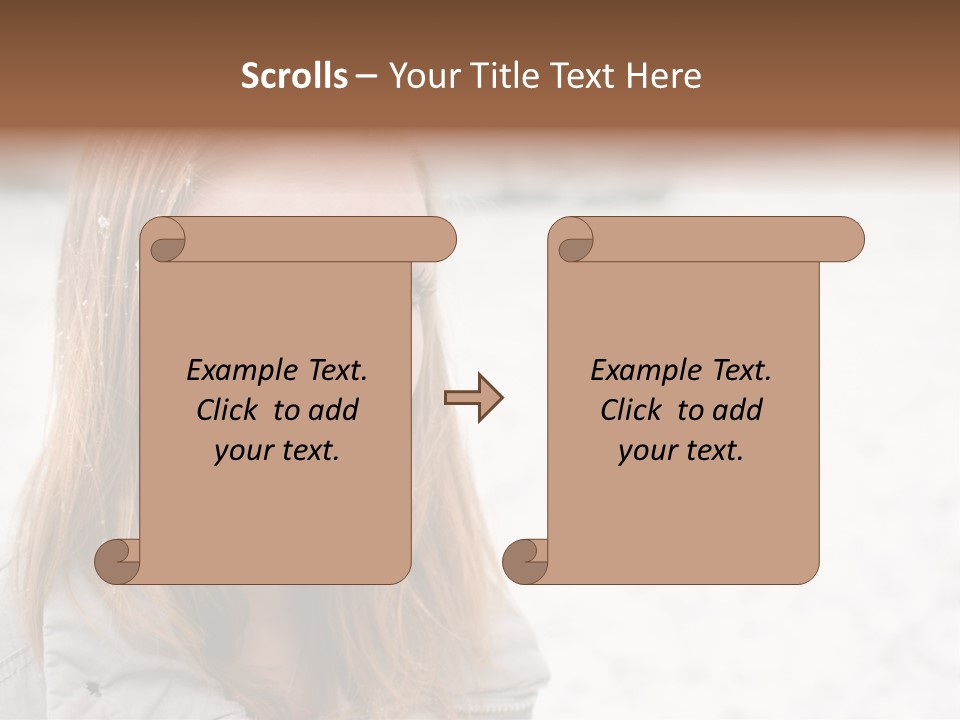 Scrolls – Your Title Text Here

Example Text. Click to add your text.

Example Text. Click to add your text.